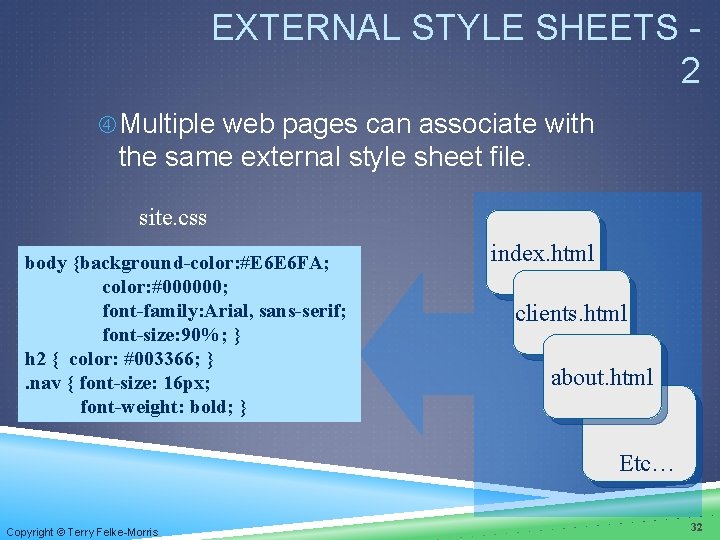 EXTERNAL STYLE SHEETS - 2

Multiple web pages can associate with the same external style sheet file.

site.css

body {background-color:#E6E6FA;
color:#000000;
font-family:Arial, sans-serif;
font-size:90%; }
h2 { color: #003366; }
.nav { font-size: 16px;
font-weight: bold; }

index.html

clients.html

about.html

Etc…

Copyright © Terry Felke-Morris

32